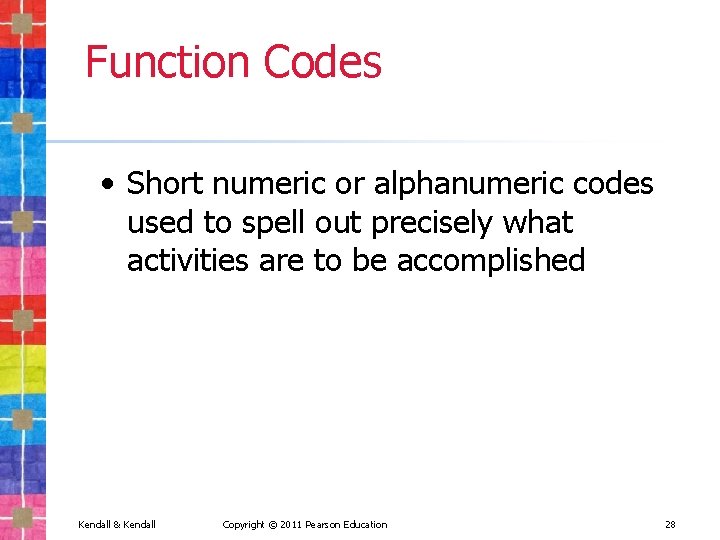 Function Codes

• Short numeric or alphanumeric codes used to spell out precisely what activities are to be accomplished

Kendall & Kendall Copyright © 2011 Pearson Education 28